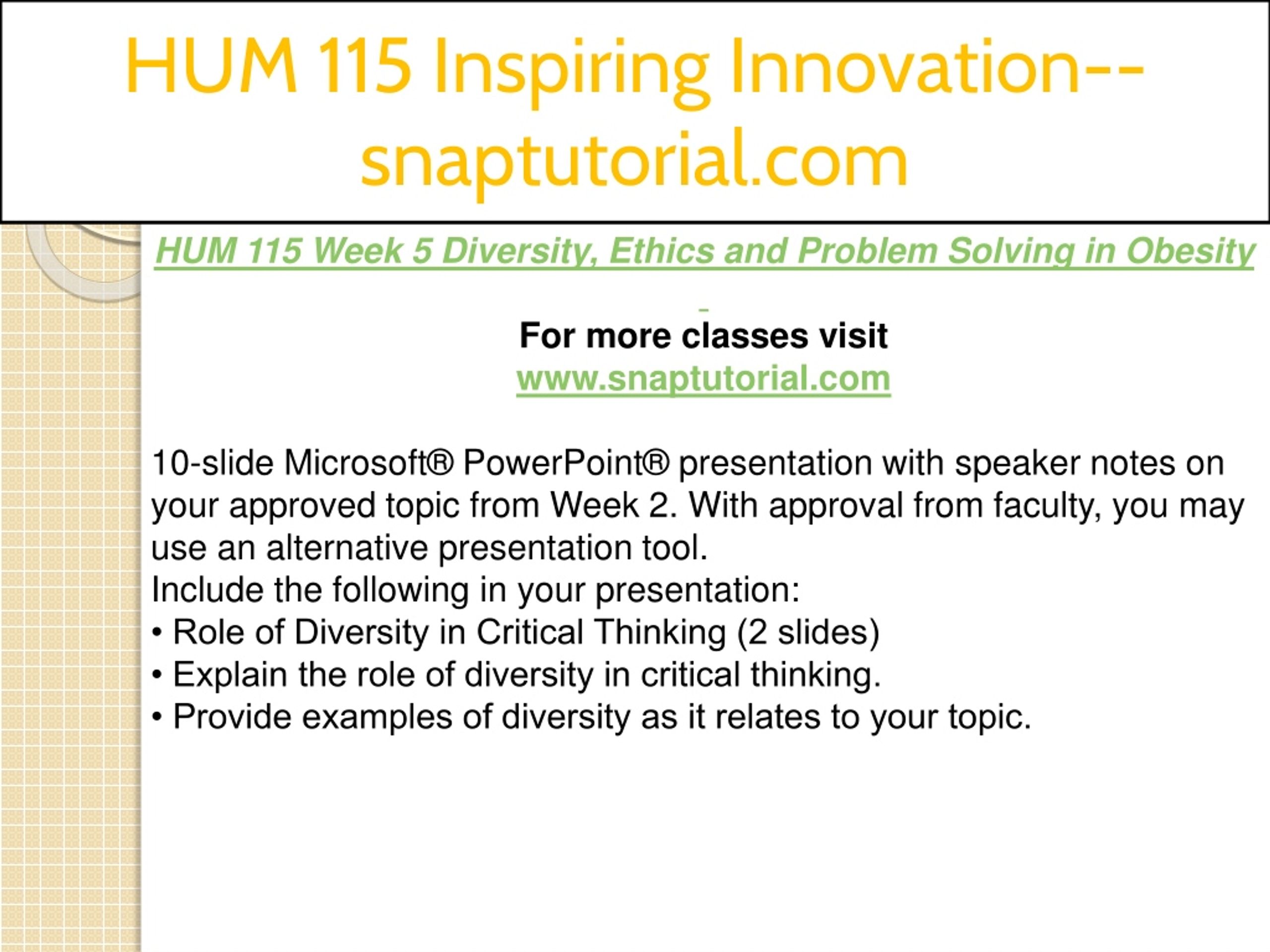 HUM 115 Inspiring Innovation--snaptutorial.com

HUM 115 Week 5 Diversity, Ethics and Problem Solving in Obesity

For more classes visit
www.snaptutorial.com

10-slide Microsoft® PowerPoint® presentation with speaker notes on your approved topic from Week 2. With approval from faculty, you may use an alternative presentation tool.
Include the following in your presentation:
• Role of Diversity in Critical Thinking (2 slides)
• Explain the role of diversity in critical thinking.
• Provide examples of diversity as it relates to your topic.